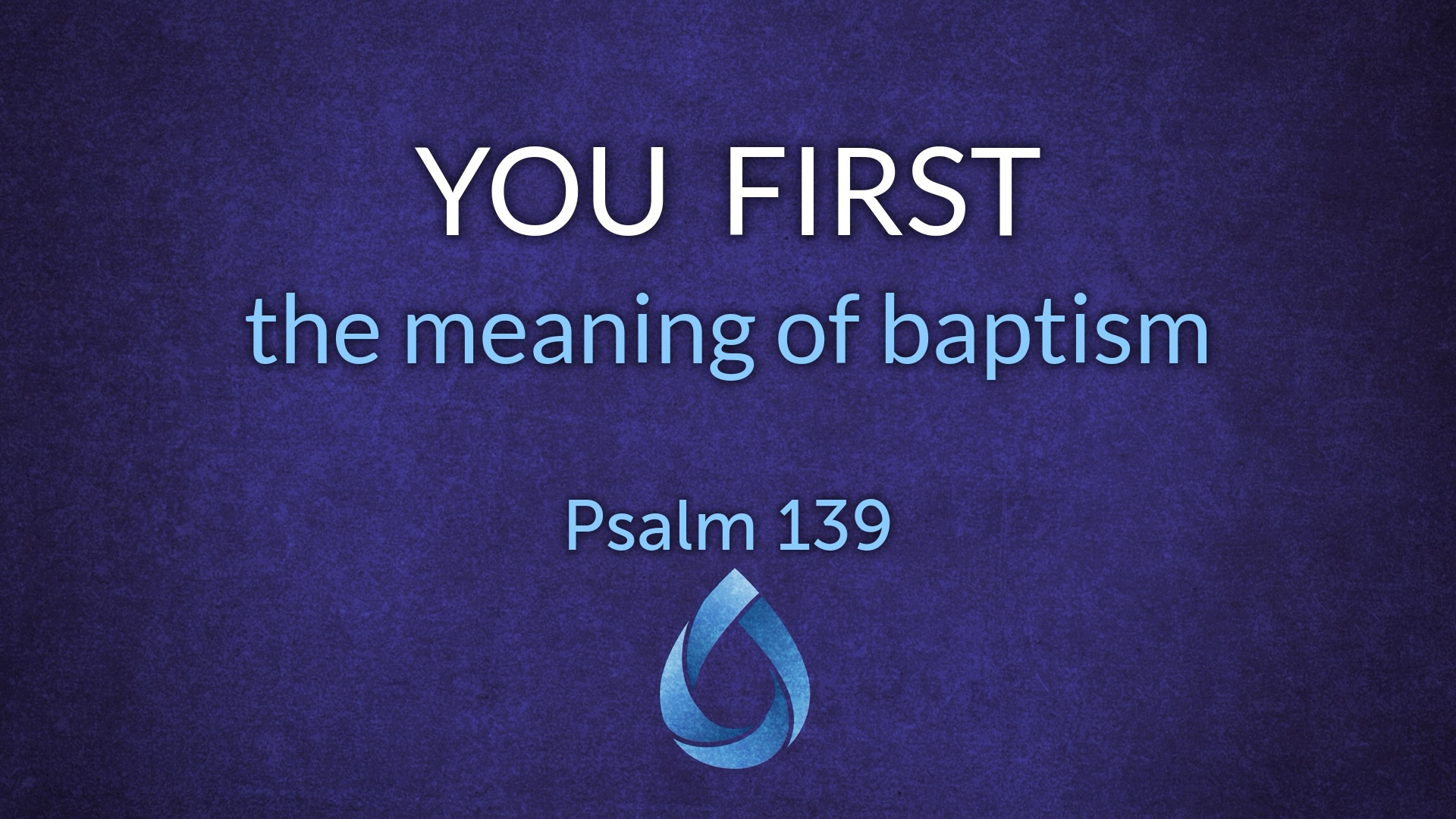 YOU FIRST
the meaning of baptism

Psalm 139